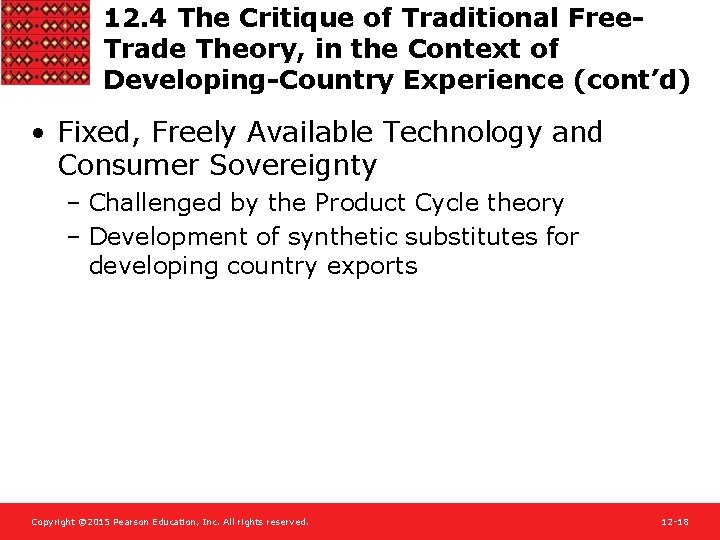 12.4 The Critique of Traditional Free-Trade Theory, in the Context of Developing-Country Experience (cont'd)

• Fixed, Freely Available Technology and Consumer Sovereignty
– Challenged by the Product Cycle theory
– Development of synthetic substitutes for developing country exports

Copyright ©2015 Pearson Education, Inc. All rights reserved.

12-18